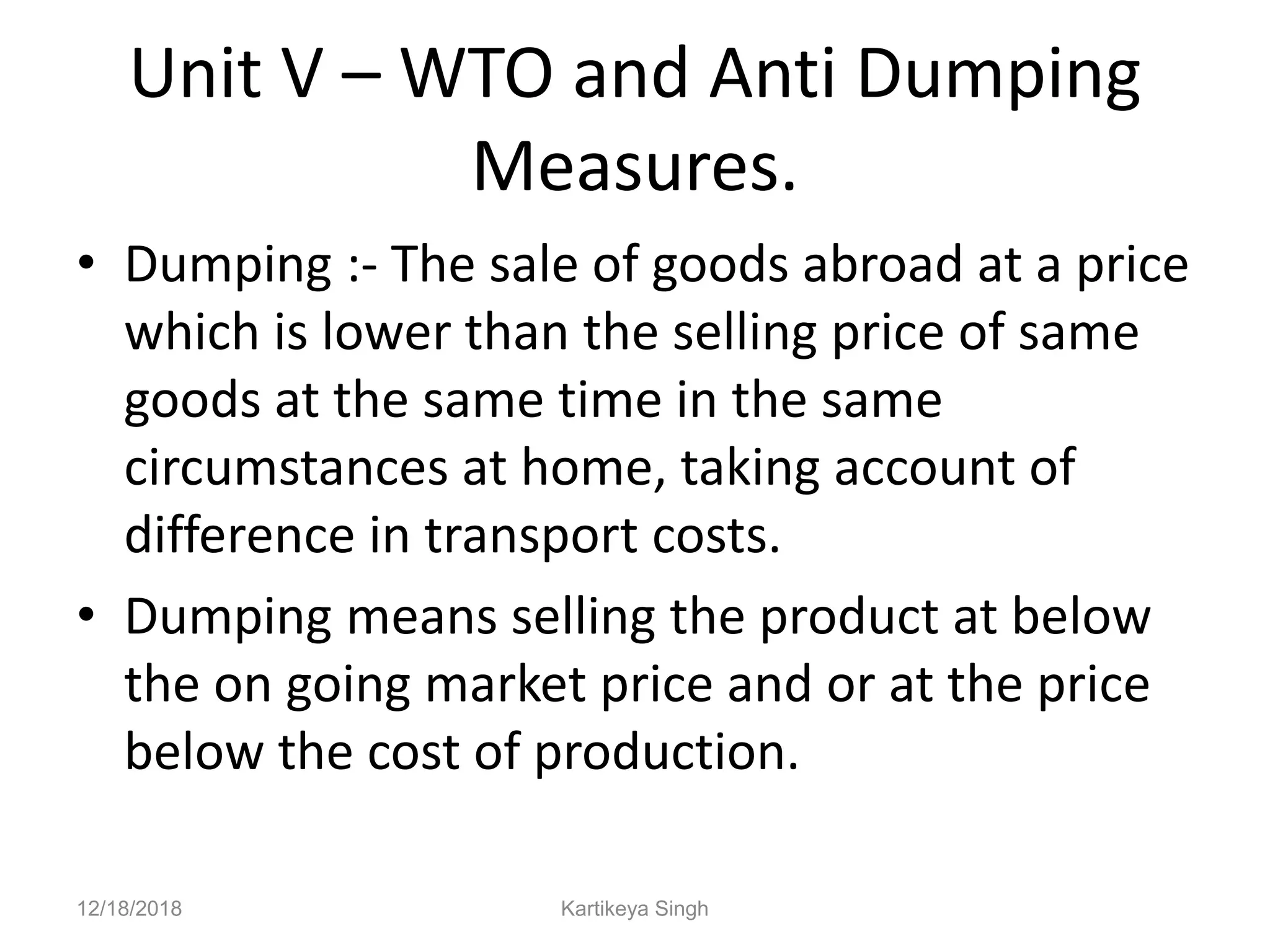 Unit V – WTO and Anti Dumping Measures.

• Dumping :- The sale of goods abroad at a price which is lower than the selling price of same goods at the same time in the same circumstances at home, taking account of difference in transport costs.

• Dumping means selling the product at below the on going market price and or at the price below the cost of production.

12/18/2018

Kartikeya Singh